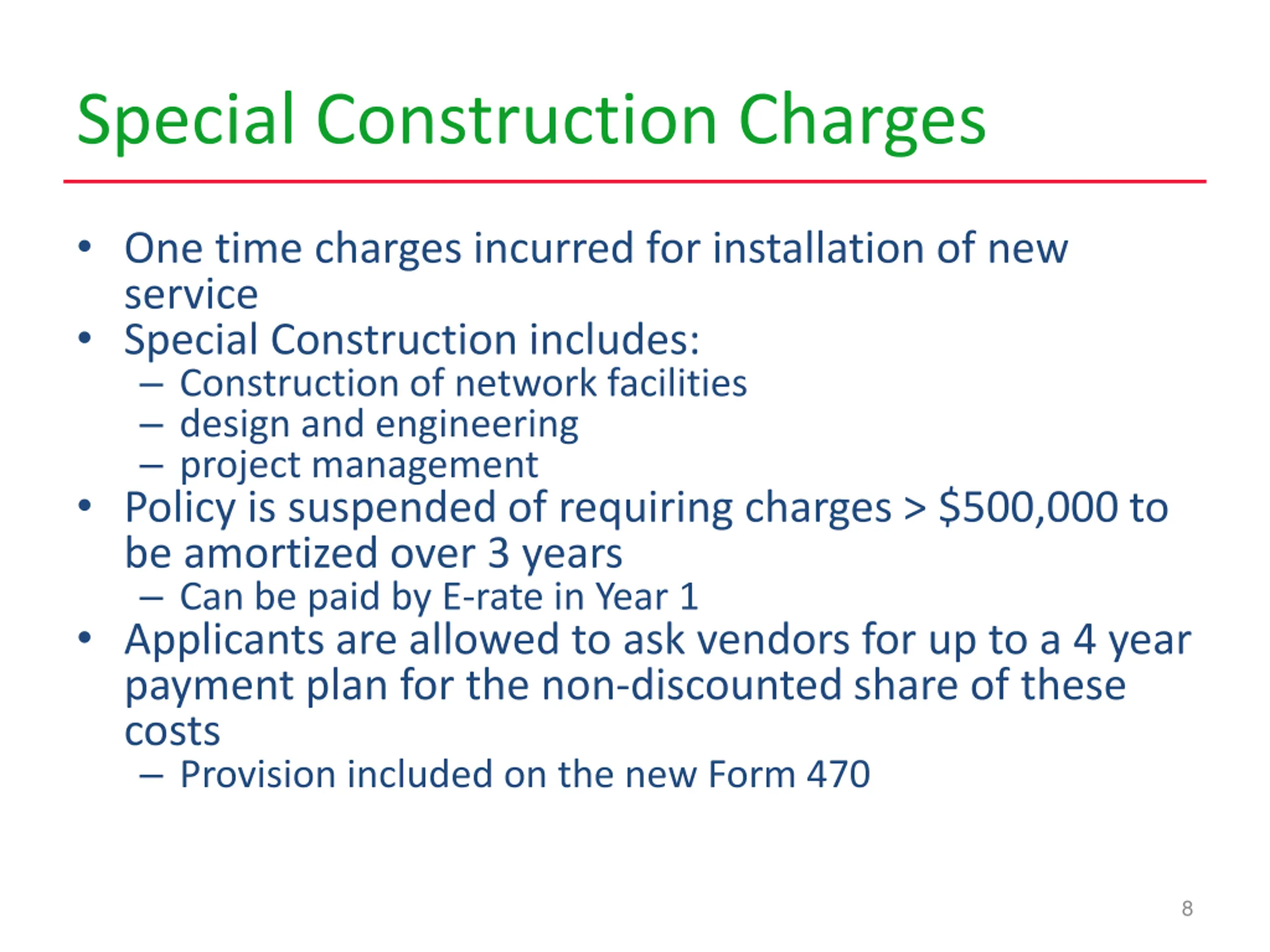 Special Construction Charges

• One time charges incurred for installation of new service
• Special Construction includes:
 – Construction of network facilities
 – design and engineering
 – project management
• Policy is suspended of requiring charges > \$500,000 to be amortized over 3 years
 – Can be paid by E-rate in Year 1
• Applicants are allowed to ask vendors for up to a 4 year payment plan for the non-discounted share of these costs
 – Provision included on the new Form 470

8